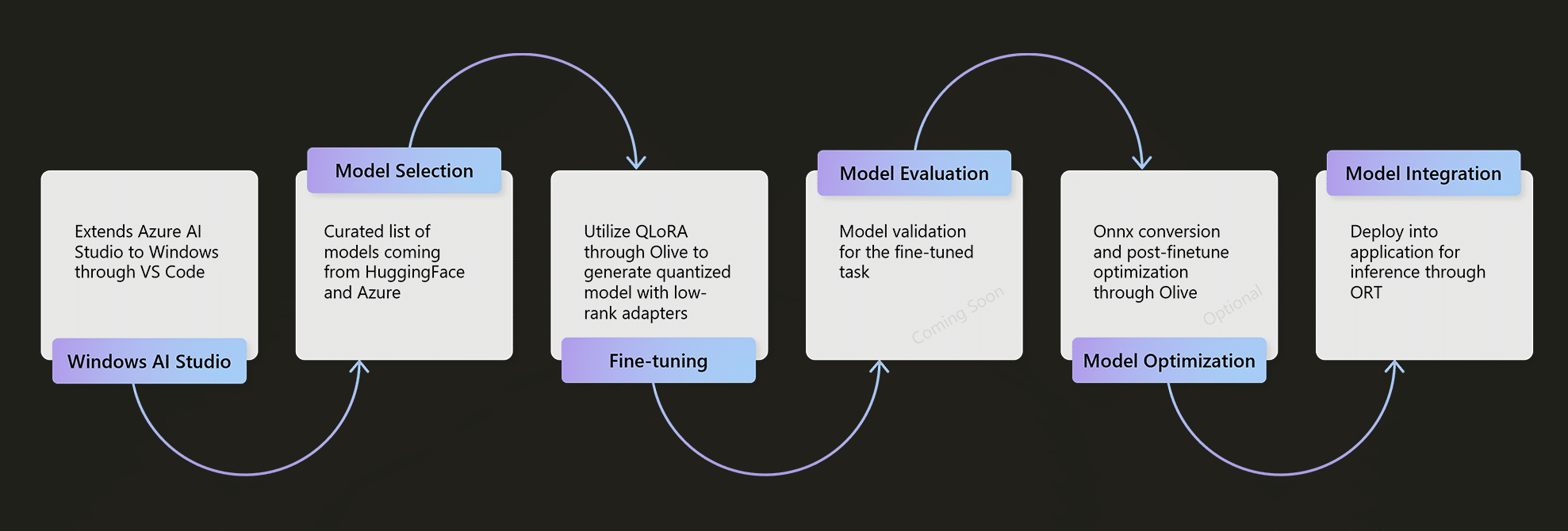 Extends Azure AI Studio to Windows through VS Code

Windows AI Studio

Model Selection

Curated list of models coming from HuggingFace and Azure

Utilize QLoRA through Olive to generate quantized model with low-rank adapters

Fine-tuning

Model Evaluation

Model validation for the fine-tuned task

Coming Soon

Onnx conversion and post-finetune optimization through Olive

Optional

Model Optimization

Model Integration

Deploy into application for inference through ORT